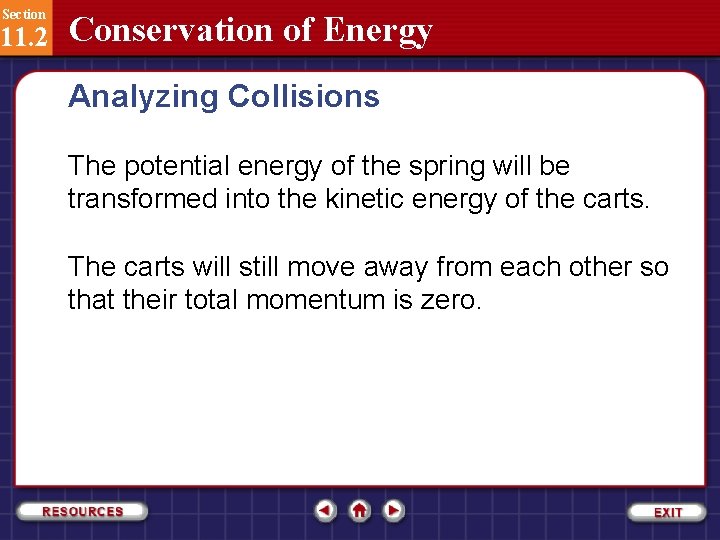 Section
11.2
Conservation of Energy

Analyzing Collisions

The potential energy of the spring will be transformed into the kinetic energy of the carts.

The carts will still move away from each other so that their total momentum is zero.

RESOURCES

EXIT